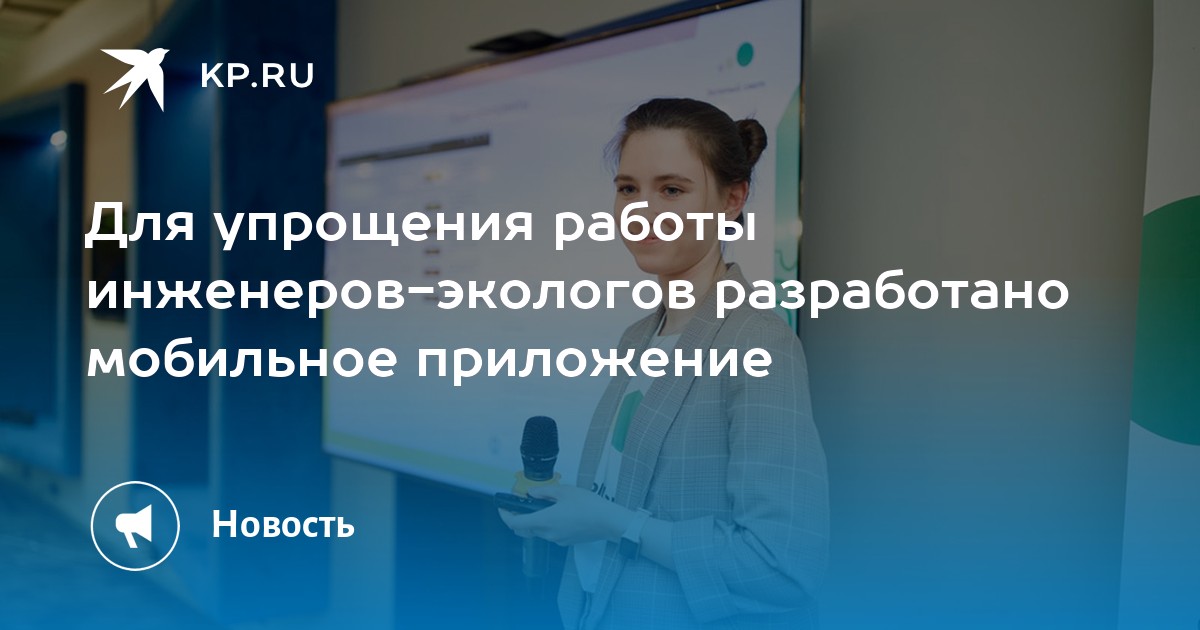 KP.RU

Для упрощения работы инженеров-экологов разработано мобильное приложение

Новость